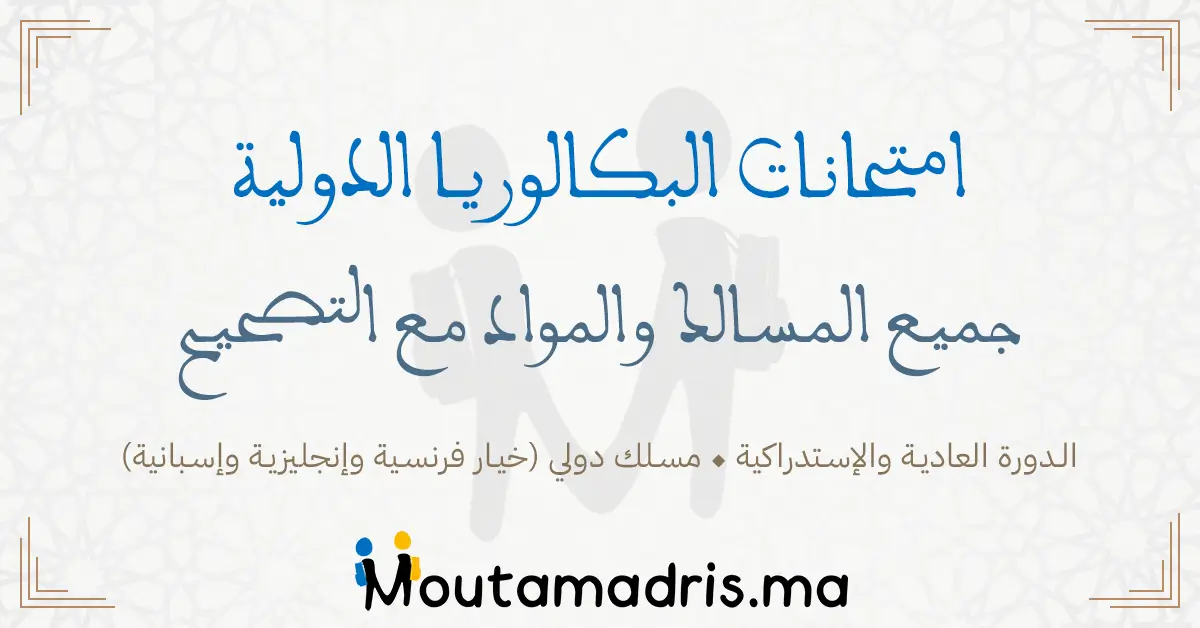 امتحانات البكالوريا الدولية

جميع المسالك والمواد مع التصحيح

الدورة العادية والإستدراكية ◆ مسلك دولي (خيار فرنسية وإنجليزية وإسبانية)

Moutamadris.ma